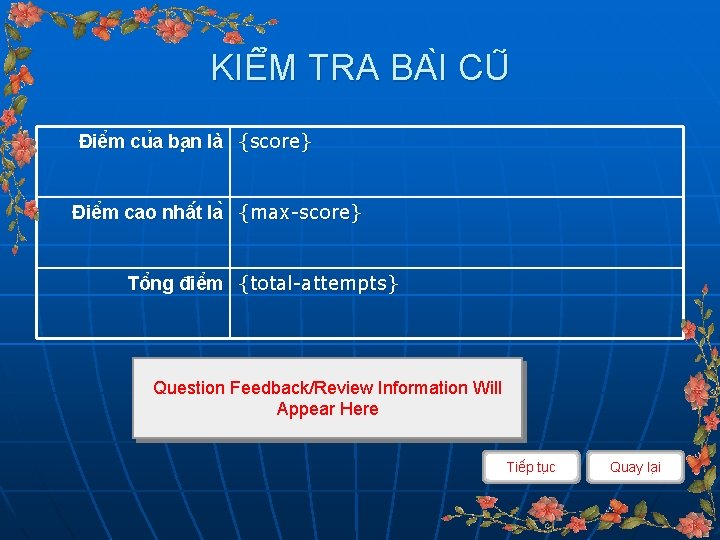 KIỂM TRA BÀI CŨ

| Điểm của bạn là | {score} |
|---|---|
| Điểm cao nhất là | {max-score} |
| Tổng điểm | {total-attempts} |

Question Feedback/Review Information Will Appear Here

Tiếp tục

Quay lại